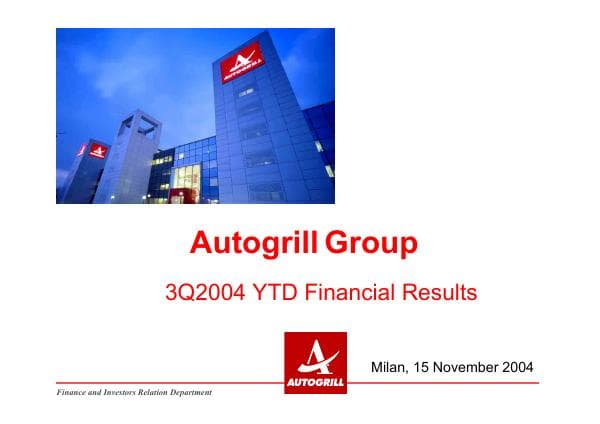 AUTOGRILL

Autogrill Group

3Q2004 YTD Financial Results

AUTOGRILL

Milan, 15 November 2004

Finance and Investors Relation Department